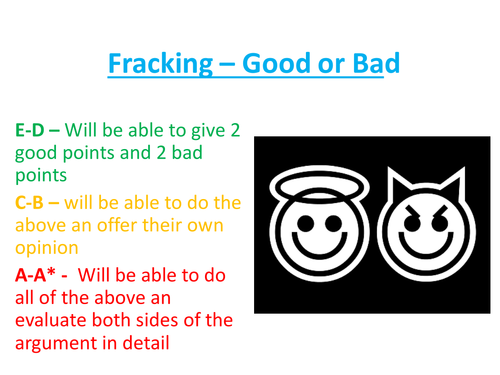 Fracking – Good or Bad

E-D – Will be able to give 2 good points and 2 bad points

C-B – will be able to do the above an offer their own opinion

A-A* - Will be able to do all of the above an evaluate both sides of the argument in detail